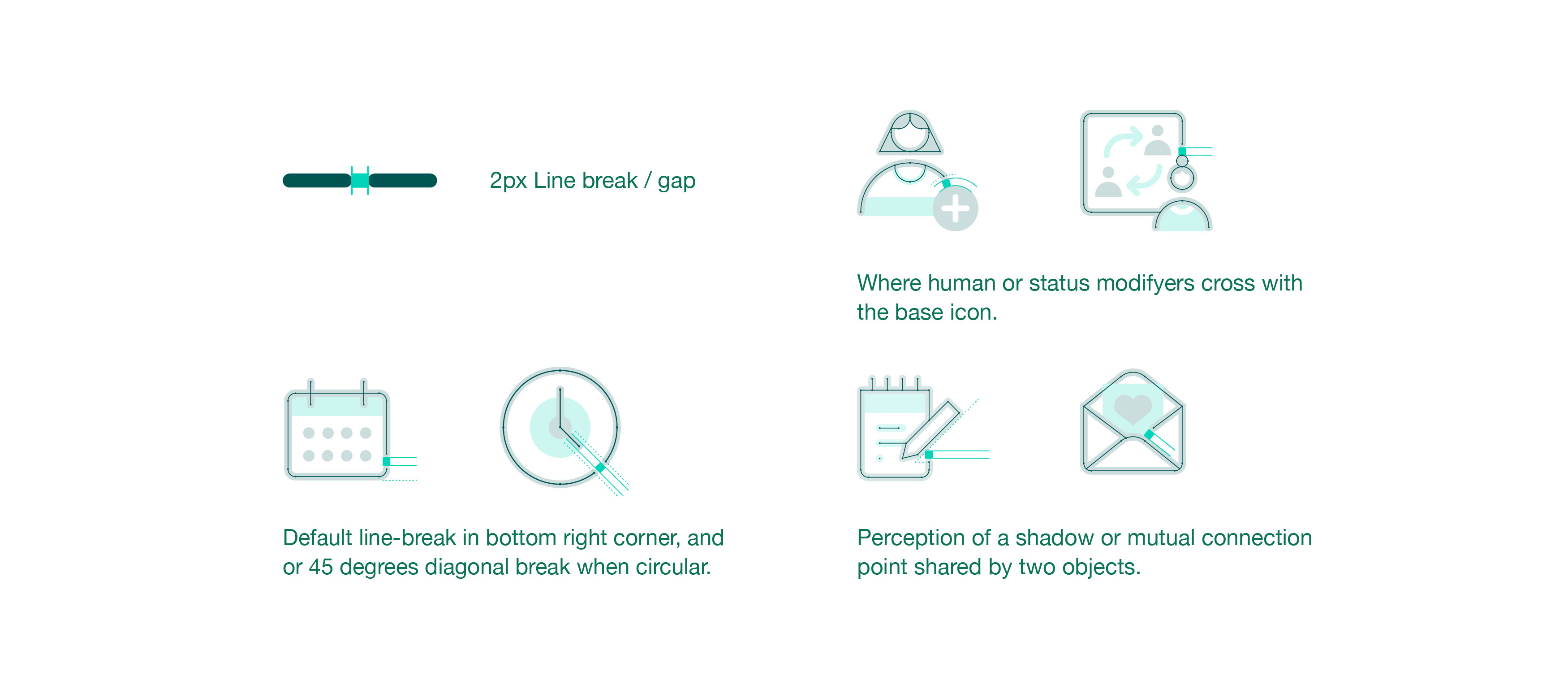 2px Line break / gap

Where human or status modifyers cross with the base icon.

Default line-break in bottom right corner, and or 45 degrees diagonal break when circular.

Perception of a shadow or mutual connection point shared by two objects.